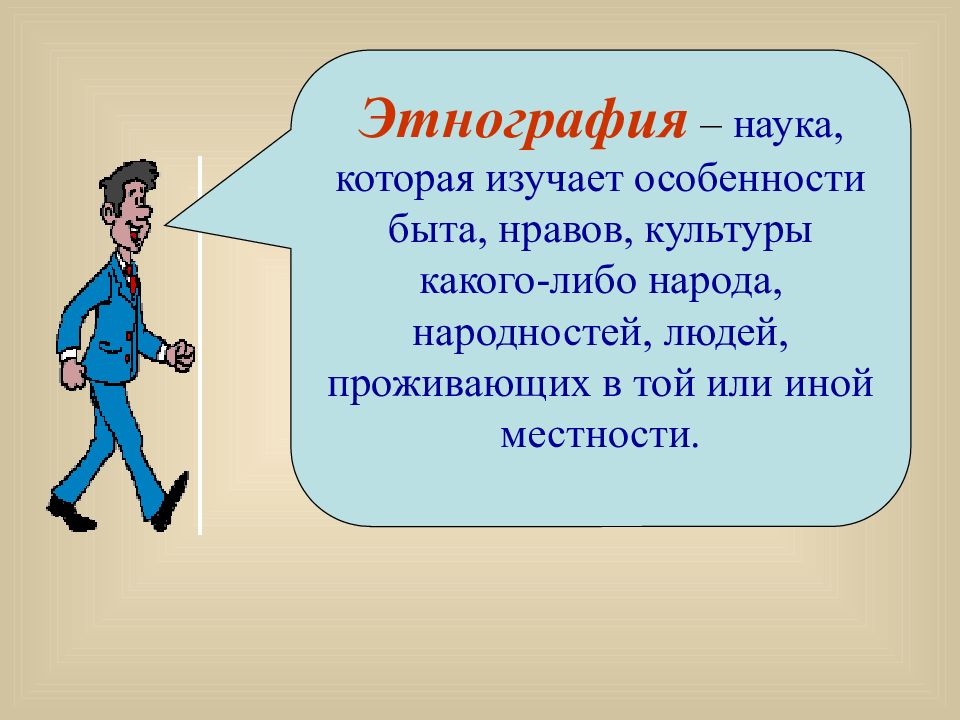 Этнография – наука, которая изучает особенности быта, нравов, культуры какого-либо народа, народностей, людей, проживающих в той или иной местности.